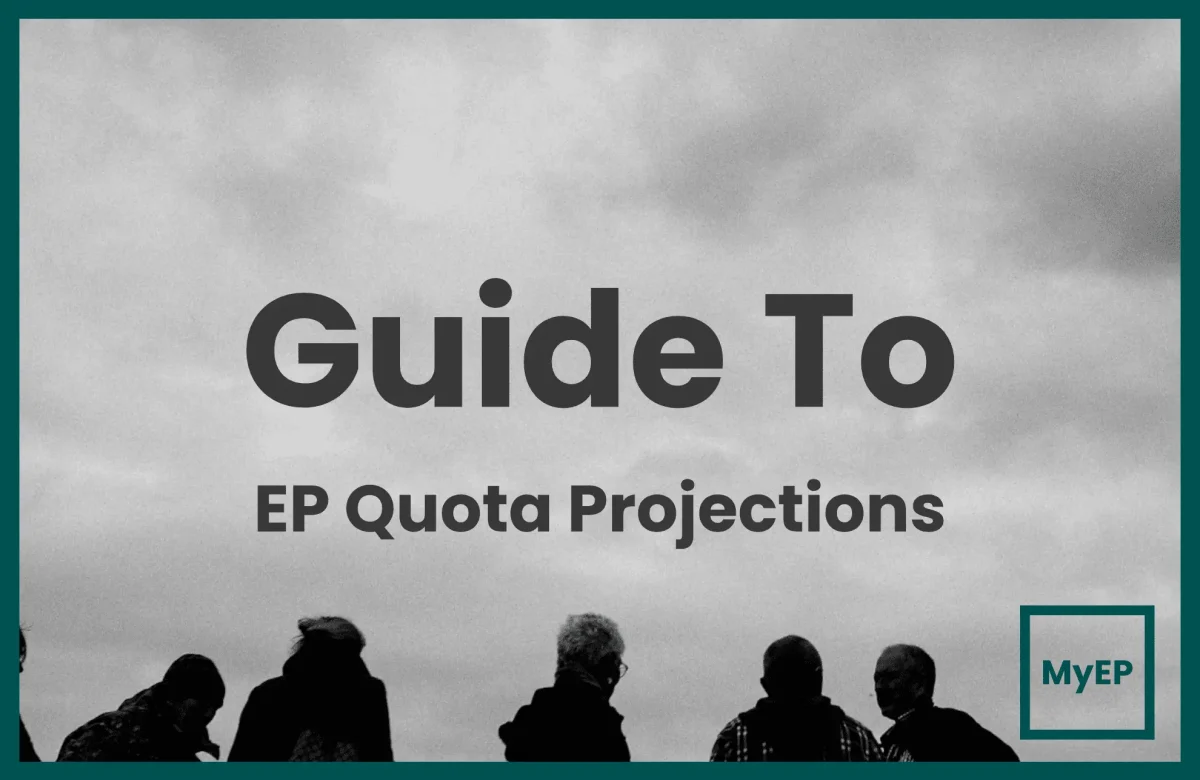 Guide To

EP Quota Projections

MyEP